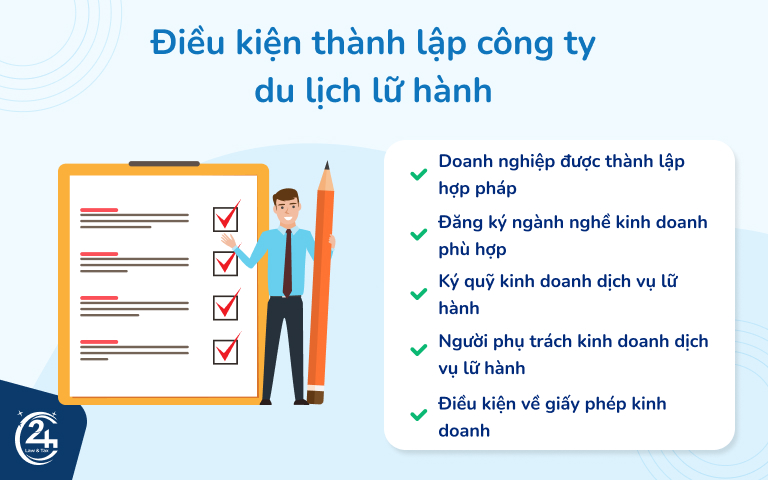 Điều kiện thành lập công ty du lịch lữ hành

Doanh nghiệp được thành lập hợp pháp

Đăng ký ngành nghề kinh doanh phù hợp

Ký quỹ kinh doanh dịch vụ lữ hành

Người phụ trách kinh doanh dịch vụ lữ hành

Điều kiện về giấy phép kinh doanh

24 Law & Tax